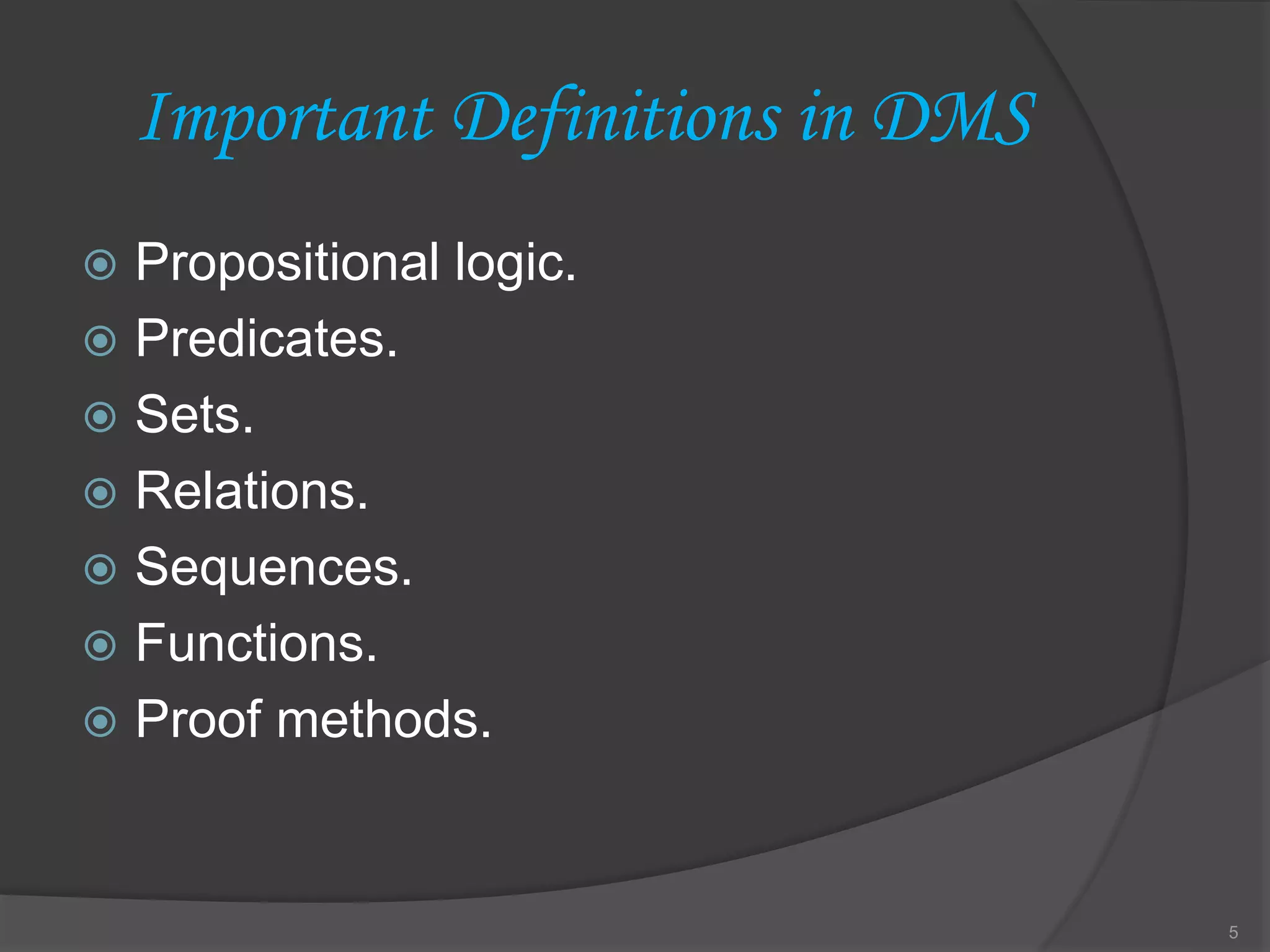 Important Definitions in DMS

Propositional logic.
Predicates.
Sets.
Relations.
Sequences.
Functions.
Proof methods.

5